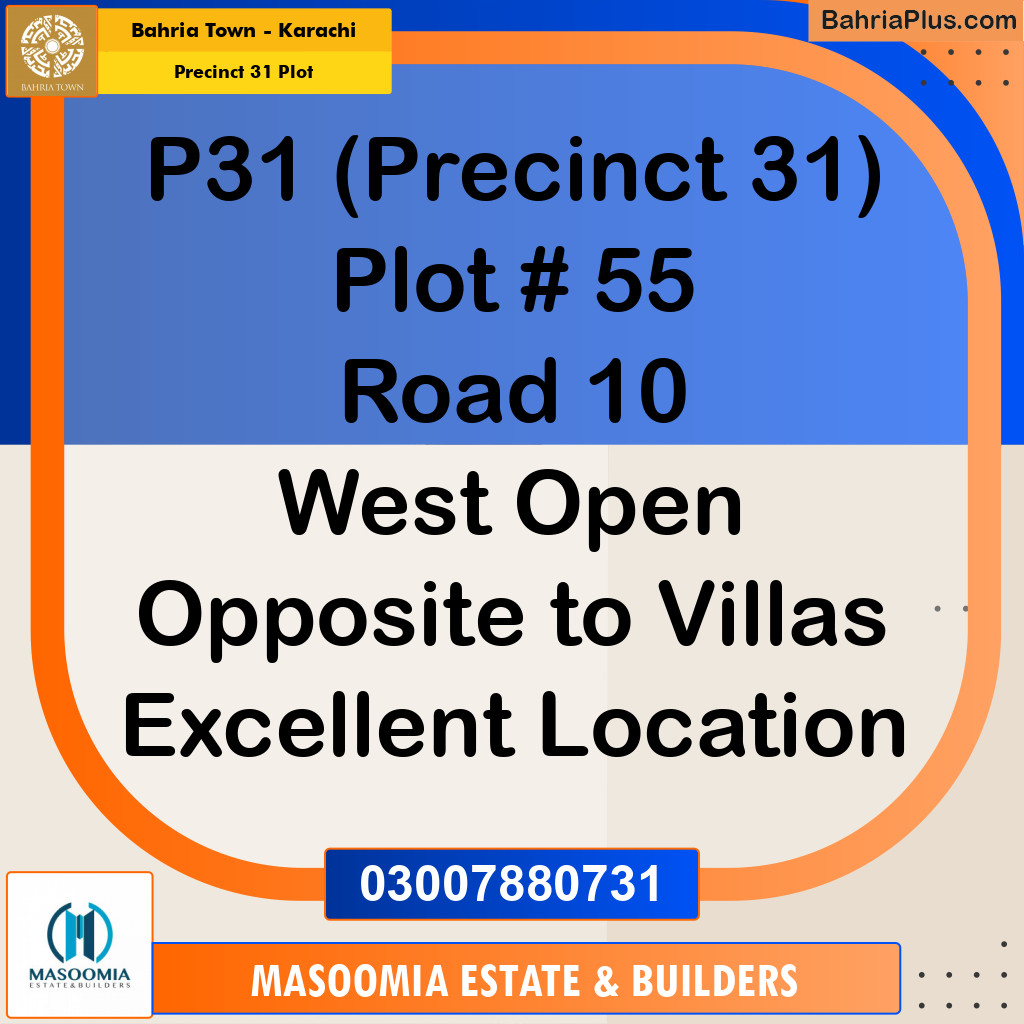 BAHRIA TOWN

Bahria Town - Karachi

Precinct 31 Plot

BahriaPlus.com

P31 (Precinct 31)
Plot # 55
Road 10
West Open
Opposite to Villas
Excellent Location

03007880731

MASOOMIA
ESTATE & BUILDERS

MASOOMIA ESTATE & BUILDERS